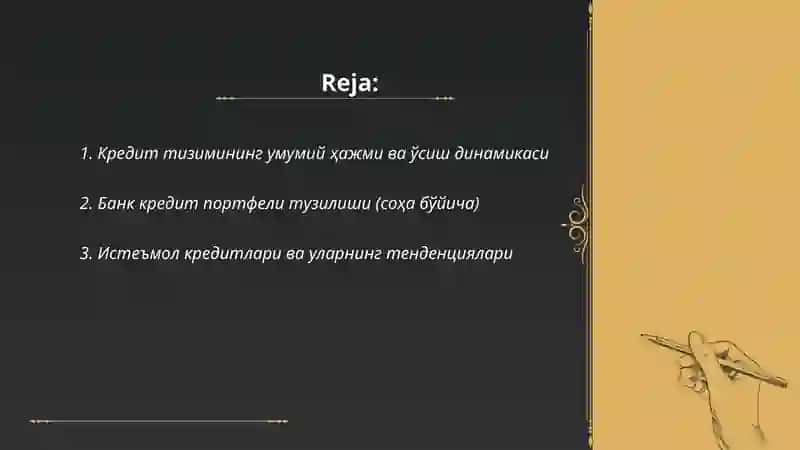 Reja:

1. Кредит тизимининг умумий ҳажми ва ўсиш динамикаси

2. Банк кредит портфели тузилиши (соҳа бўйича)

3. Истеъмол кредитлари ва уларнинг тенденциялари